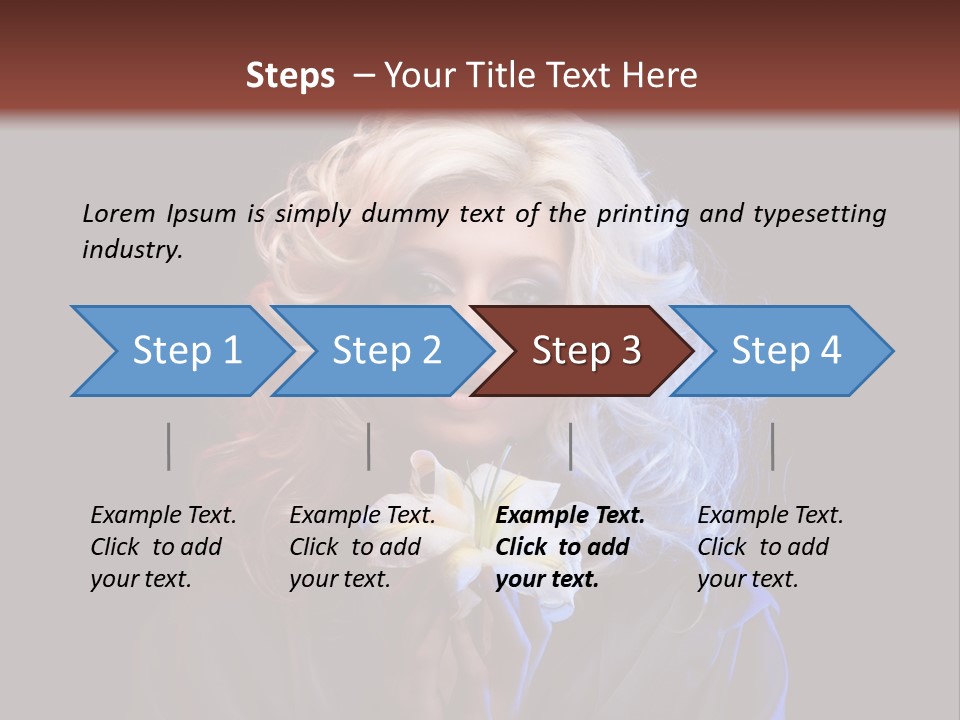 Steps – Your Title Text Here

Lorem Ipsum is simply dummy text of the printing and typesetting industry.

Step 1

Step 2

Step 3

Step 4

Example Text. Click to add your text.

Example Text. Click to add your text.

Example Text. Click to add your text.

Example Text. Click to add your text.